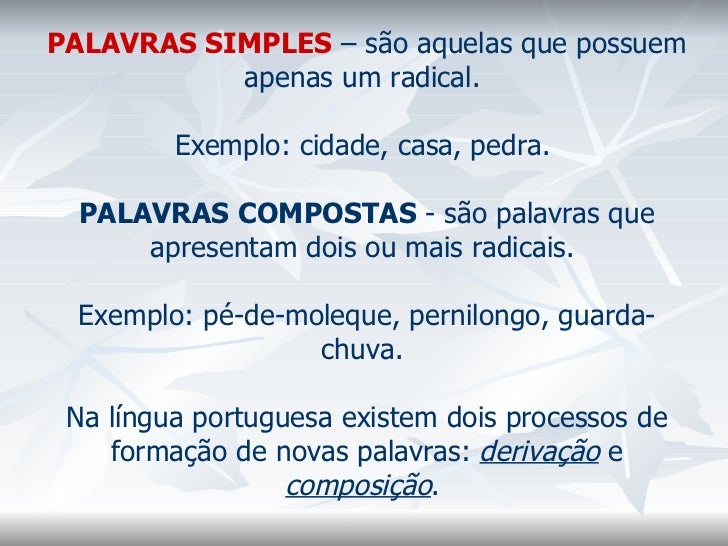 PALAVRAS SIMPLES – são aquelas que possuem apenas um radical.

Exemplo: cidade, casa, pedra.

PALAVRAS COMPOSTAS - são palavras que apresentam dois ou mais radicais.

Exemplo: pé-de-moleque, pernilongo, guarda-chuva.

Na língua portuguesa existem dois processos de formação de novas palavras: derivação e composição.